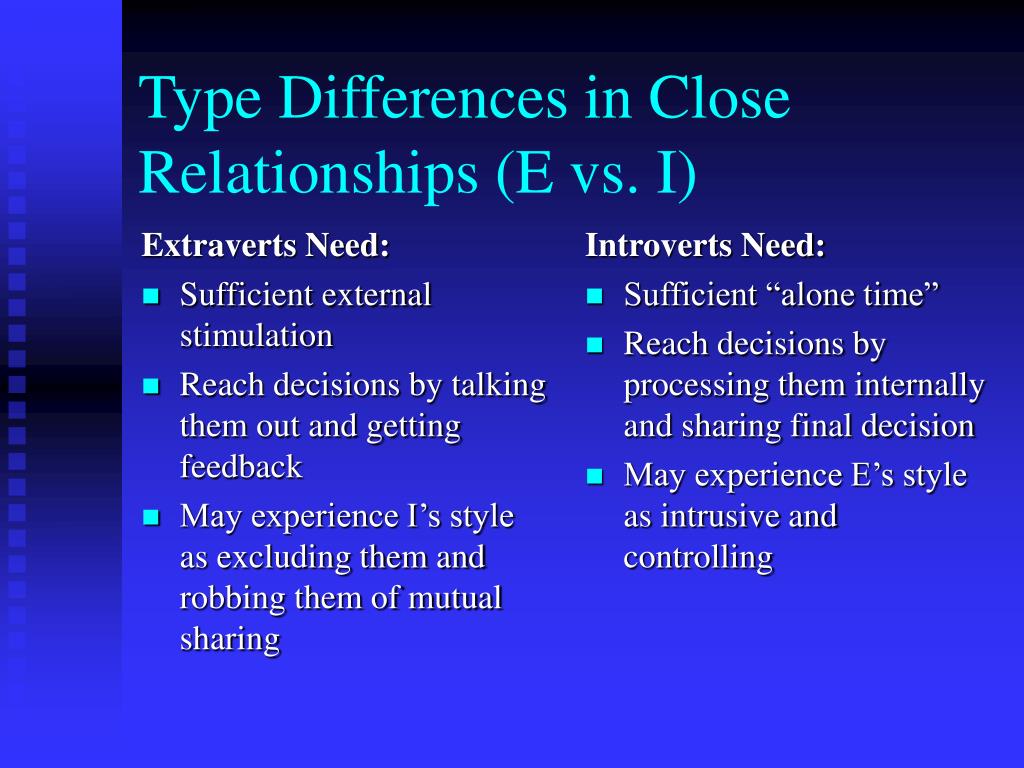 Type Differences in Close Relationships (E vs. I)

Extraverts Need:
- Sufficient external stimulation
- Reach decisions by talking them out and getting feedback
- May experience I's style as excluding them and robbing them of mutual sharing

Introverts Need:
- Sufficient "alone time"
- Reach decisions by processing them internally and sharing final decision
- May experience E's style as intrusive and controlling